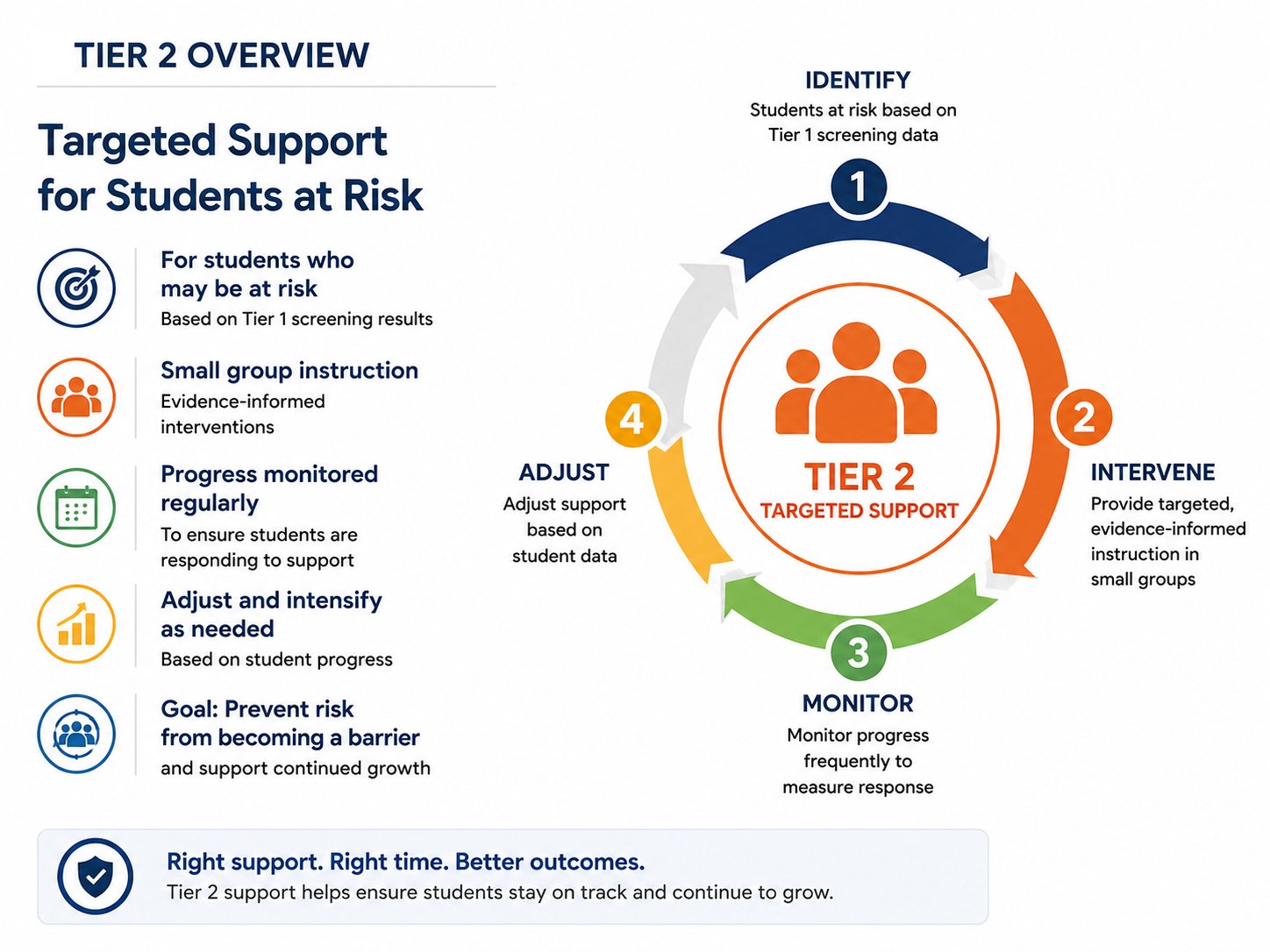 TIER 2 OVERVIEW

Targeted Support for Students at Risk

For students who may be at risk
Based on Tier 1 screening results

Small group instruction
Evidence-informed interventions

Progress monitored regularly
To ensure students are responding to support

Adjust and intensify as needed
Based on student progress

Goal: Prevent risk from becoming a barrier
and support continued growth

IDENTIFY
Students at risk based on Tier 1 screening data

1

2

INTERVENE
Provide targeted, evidence-informed instruction in small groups

3

MONITOR
Monitor progress frequently to measure response

4

ADJUST
Adjust support based on student data

TIER 2
TARGETED SUPPORT

Right support. Right time. Better outcomes.
Tier 2 support helps ensure students stay on track and continue to grow.